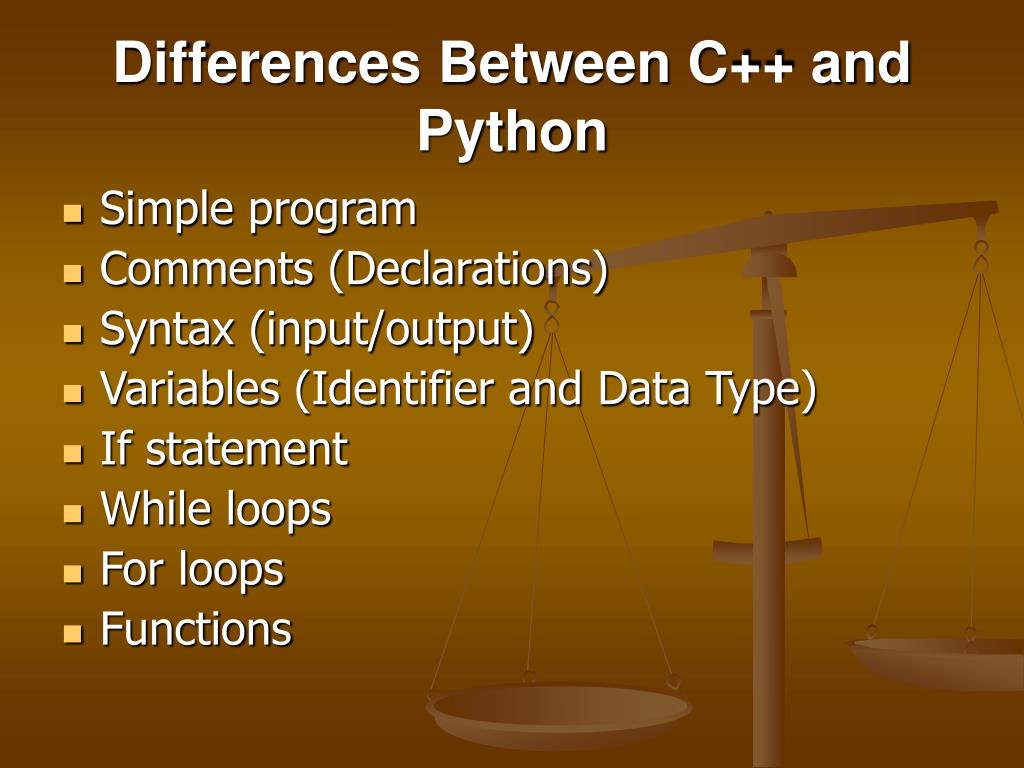 Differences Between C++ and Python

- Simple program
- Comments (Declarations)
- Syntax (input/output)
- Variables (Identifier and Data Type)
- If statement
- While loops
- For loops
- Functions